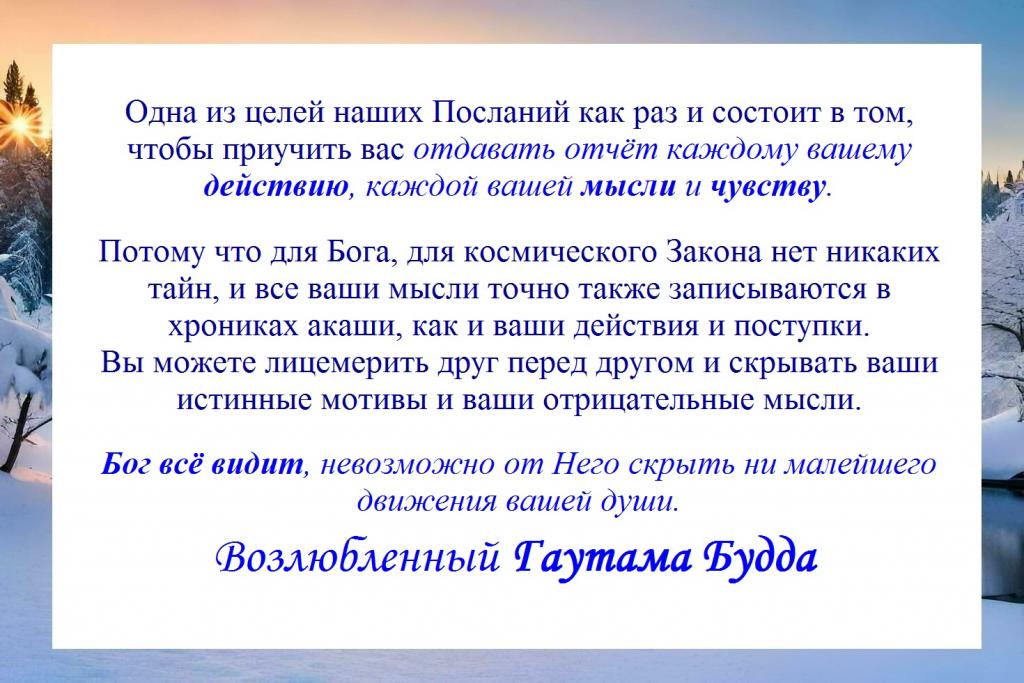 Одна из целей наших Посланий как раз и состоит в том, чтобы приучить вас отдавать отчёт каждому вашему действию, каждой вашей мысли и чувству.

Потому что для Бога, для космического Закона нет никаких тайн, и все ваши мысли точно также записываются в хрониках акаши, как и ваши действия и поступки.
Вы можете лицемерить друг перед другом и скрывать ваши истинные мотивы и ваши отрицательные мысли.

Бог всё видит, невозможно от Него скрыть ни малейшего движения вашей души.

Возлюбленный Гаутама Будда